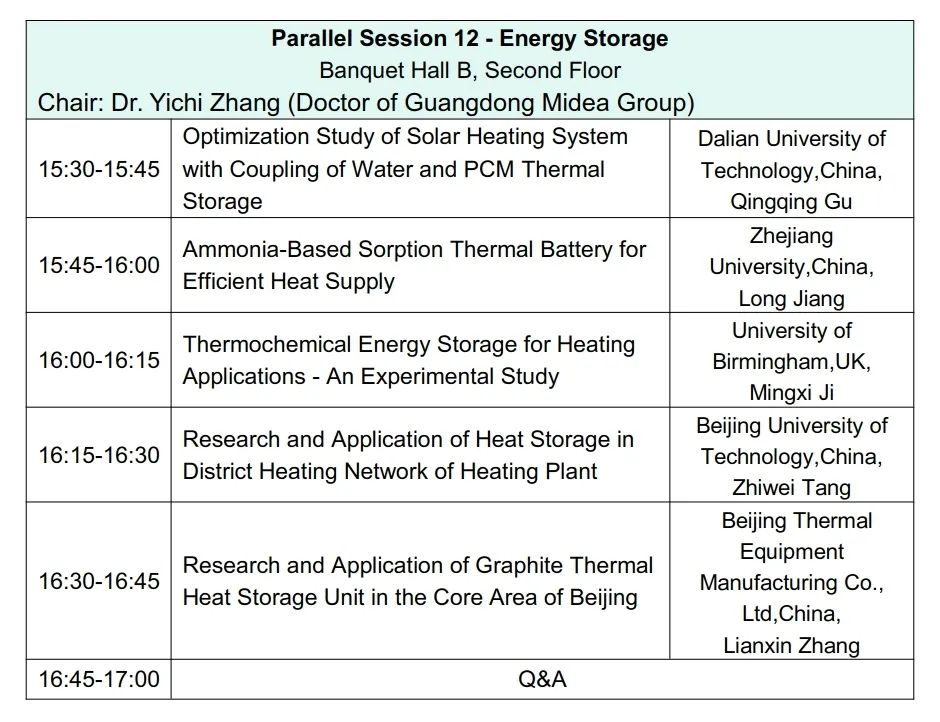 Parallel Session 12 - Energy Storage
Banquet Hall B, Second Floor
Chair: Dr. Yichi Zhang (Doctor of Guangdong Midea Group)

| | | |
|---|---|---|
| 15:30-15:45 | Optimization Study of Solar Heating System with Coupling of Water and PCM Thermal Storage | Dalian University of Technology,China, Qingqing Gu |
| 15:45-16:00 | Ammonia-Based Sorption Thermal Battery for Efficient Heat Supply | Zhejiang University,China, Long Jiang |
| 16:00-16:15 | Thermochemical Energy Storage for Heating Applications - An Experimental Study | University of Birmingham,UK, Mingxi Ji |
| 16:15-16:30 | Research and Application of Heat Storage in District Heating Network of Heating Plant | Beijing University of Technology,China, Zhiwei Tang |
| 16:30-16:45 | Research and Application of Graphite Thermal Heat Storage Unit in the Core Area of Beijing | Beijing Thermal Equipment Manufacturing Co., Ltd,China, Lianxin Zhang |
| 16:45-17:00 | Q&A | |